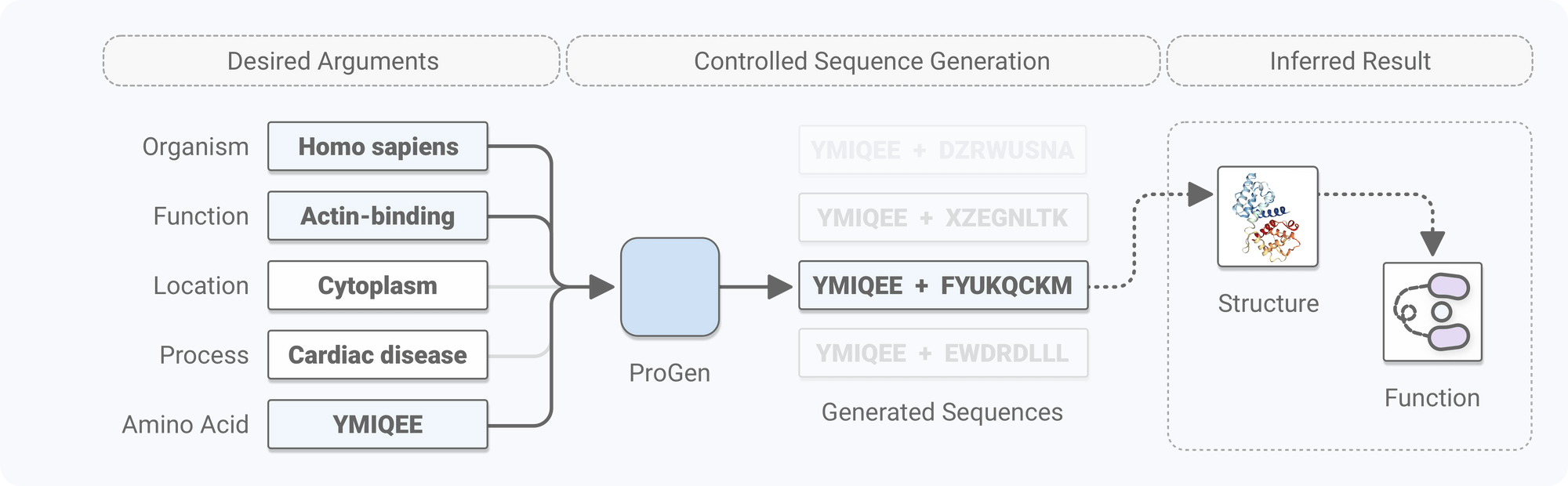 Desired Arguments

Controlled Sequence Generation

Inferred Result

Organism Homo sapiens

Function Actin-binding

Location Cytoplasm

Process Cardiac disease

Amino Acid YMIQEE

ProGen

YMIQEE + DZRWUSNA

YMIQEE + XZEGNLTK

YMIQEE + FYUKQCKM

YMIQEE + EWDRDLLL

Generated Sequences

Structure

Function